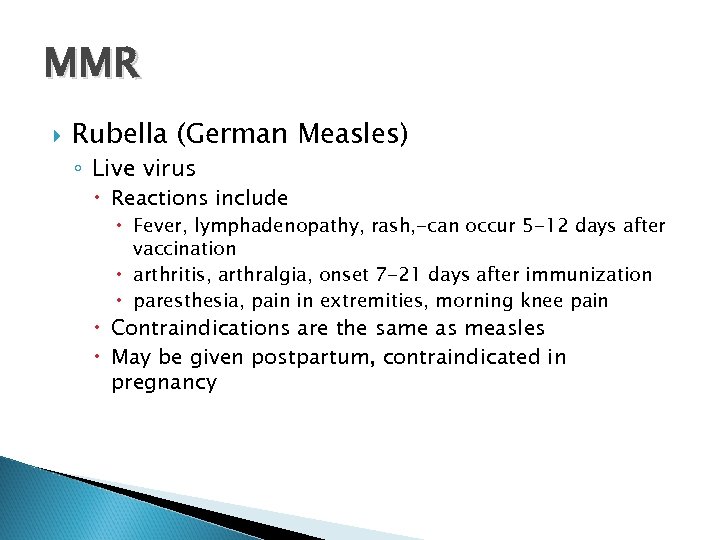 MMR

Rubella (German Measles)
Live virus
Reactions include
Fever, lymphadenopathy, rash,-can occur 5-12 days after vaccination
arthritis, arthralgia, onset 7-21 days after immunization
paresthesia, pain in extremities, morning knee pain
Contraindications are the same as measles
May be given postpartum, contraindicated in pregnancy